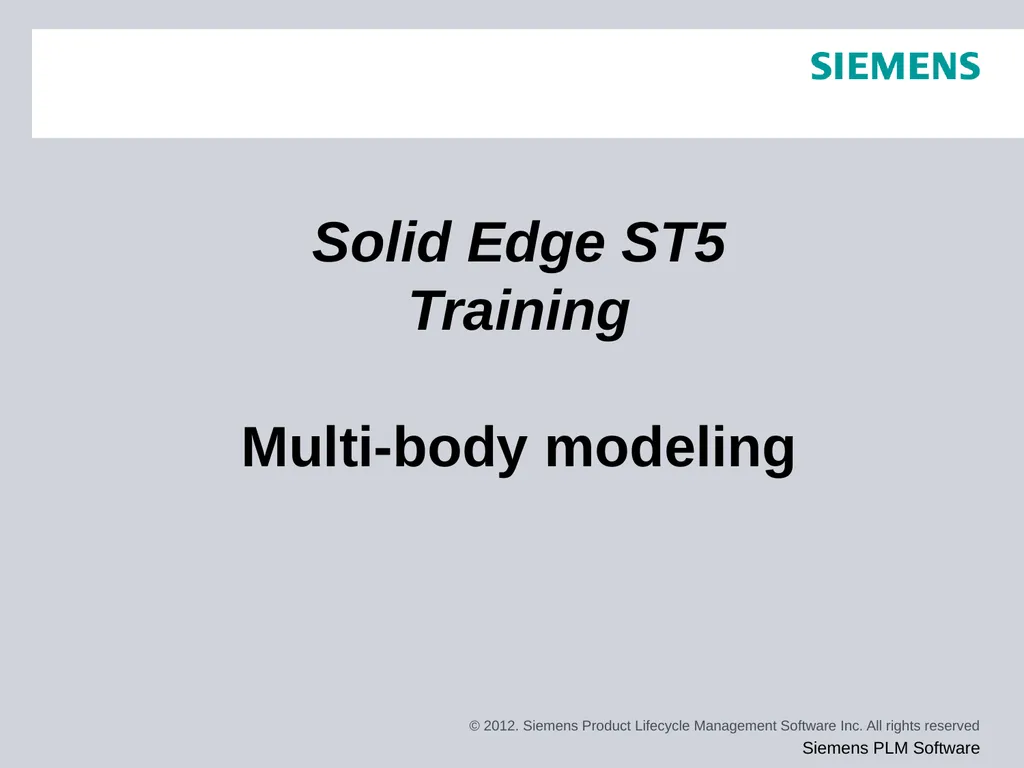 SIEMENS

Solid Edge ST5
Training

Multi-body modeling

© 2012. Siemens Product Lifecycle Management Software Inc. All rights reserved

Siemens PLM Software